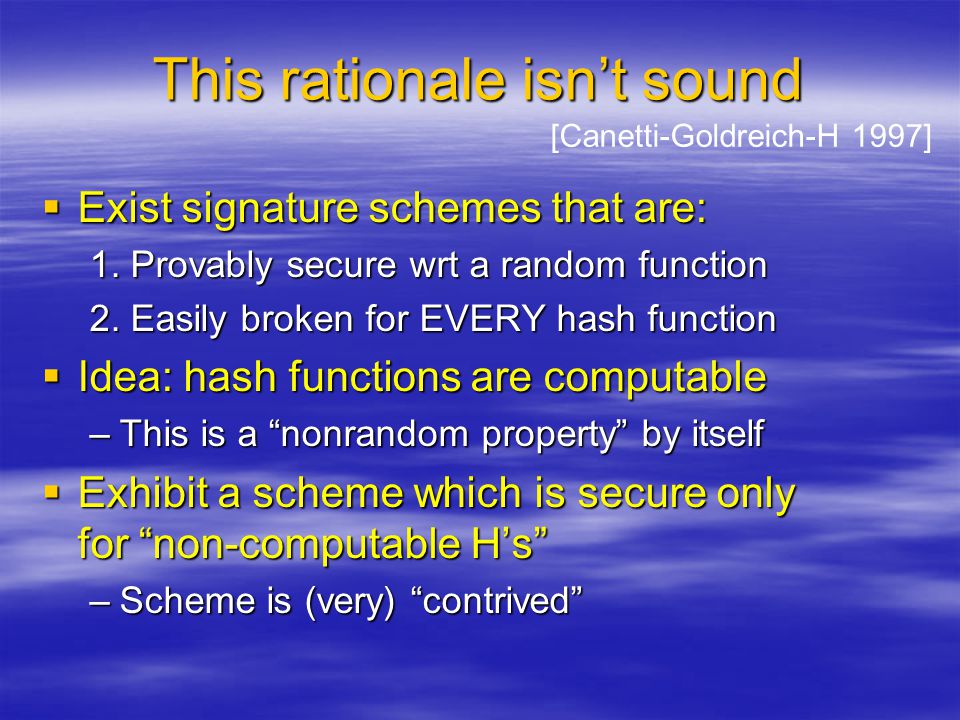 This rationale isn’t sound

[Canetti-Goldreich-H 1997]

▪ Exist signature schemes that are:
1. Provably secure wrt a random function
2. Easily broken for EVERY hash function

▪ Idea: hash functions are computable
– This is a “nonrandom property” by itself

▪ Exhibit a scheme which is secure only for “non-computable H’s”
– Scheme is (very) “contrived”